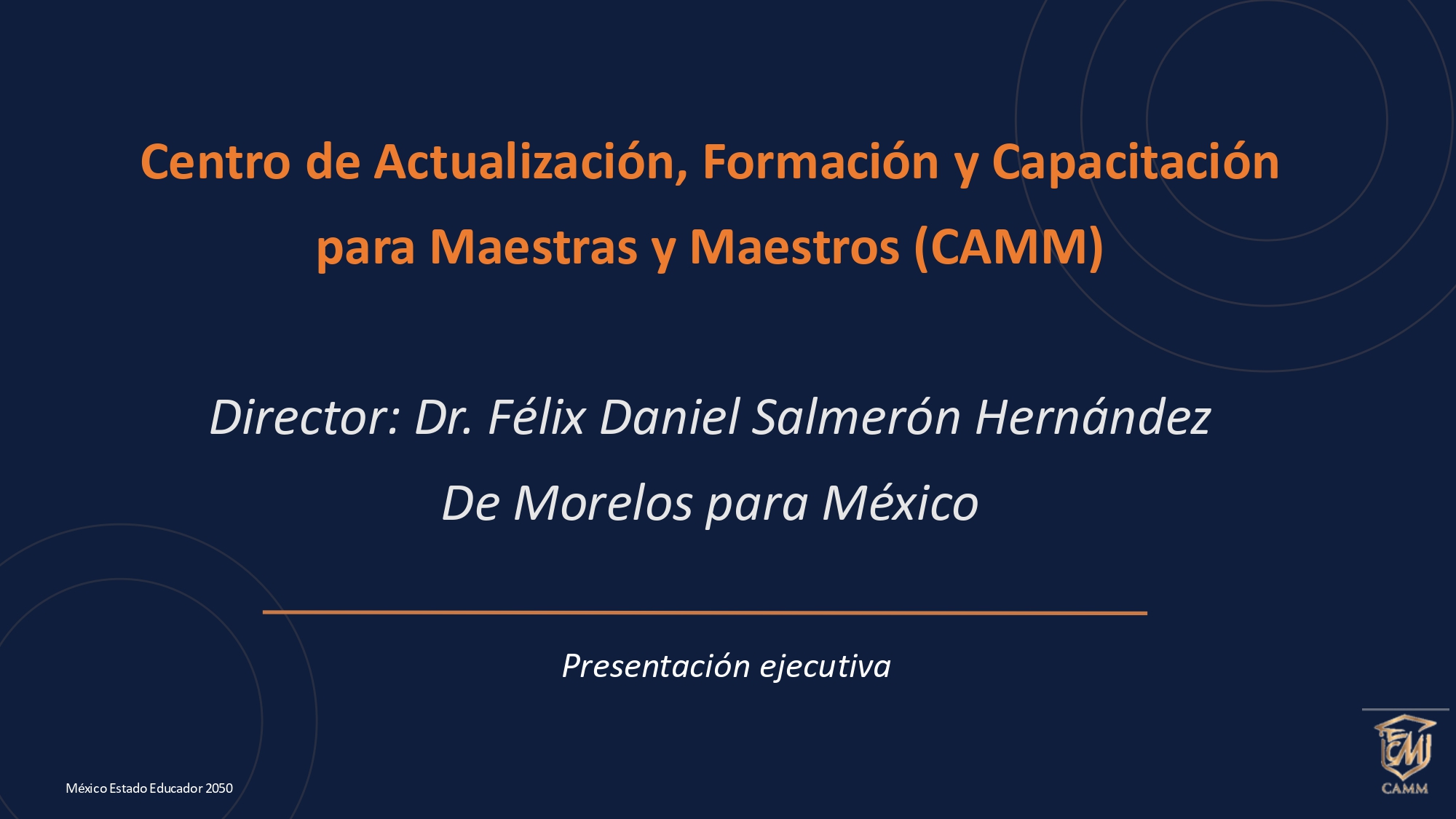 Centro de Actualización, Formación y Capacitación para Maestras y Maestros (CAMM)

Director: Dr. Félix Daniel Salmerón Hernández

De Morelos para México

Presentación ejecutiva

México Estado Educador 2050

CAMM